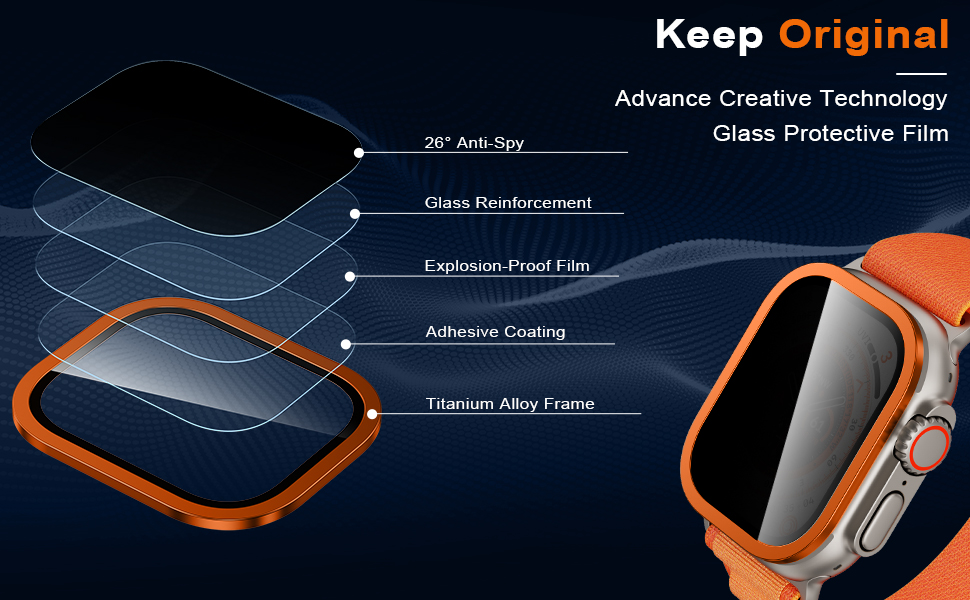 Keep Original

Advance Creative Technology
Glass Protective Film

26° Anti-Spy

Glass Reinforcement

Explosion-Proof Film

Adhesive Coating

Titanium Alloy Frame